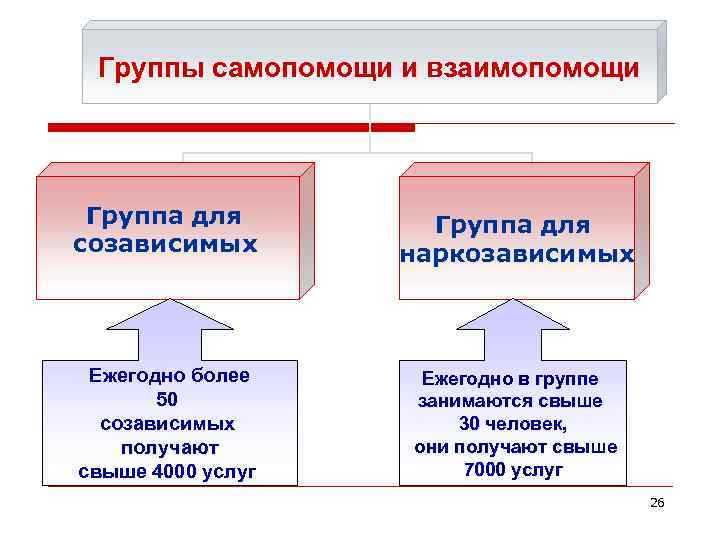 Группы самопомощи и взаимопомощи

Группа для созависимых

Группа для наркозависимых

Ежегодно более 50 созависимых получают свыше 4000 услуг

Ежегодно в группе занимаются свыше 30 человек, они получают свыше 7000 услуг

26